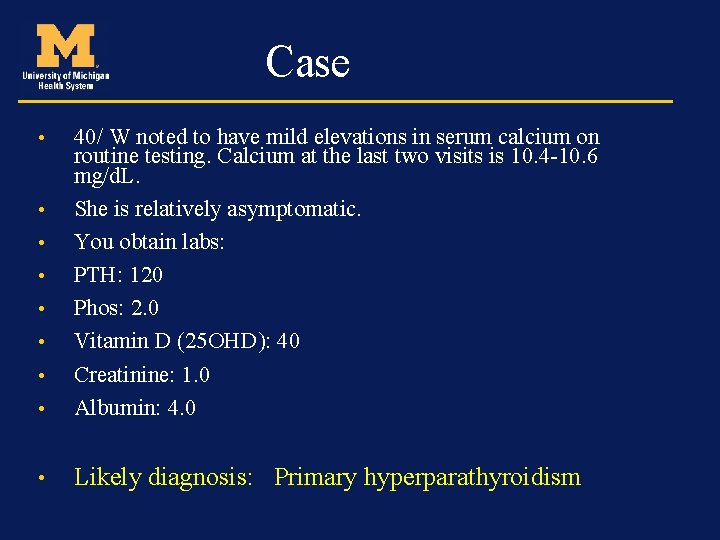 M
University of Michigan
Health System

Case

• 40/ W noted to have mild elevations in serum calcium on routine testing. Calcium at the last two visits is 10.4-10.6 mg/dL.
• She is relatively asymptomatic.
• You obtain labs:
• PTH: 120
• Phos: 2.0
• Vitamin D (25OHD): 40
• Creatinine: 1.0
• Albumin: 4.0

• Likely diagnosis: Primary hyperparathyroidism